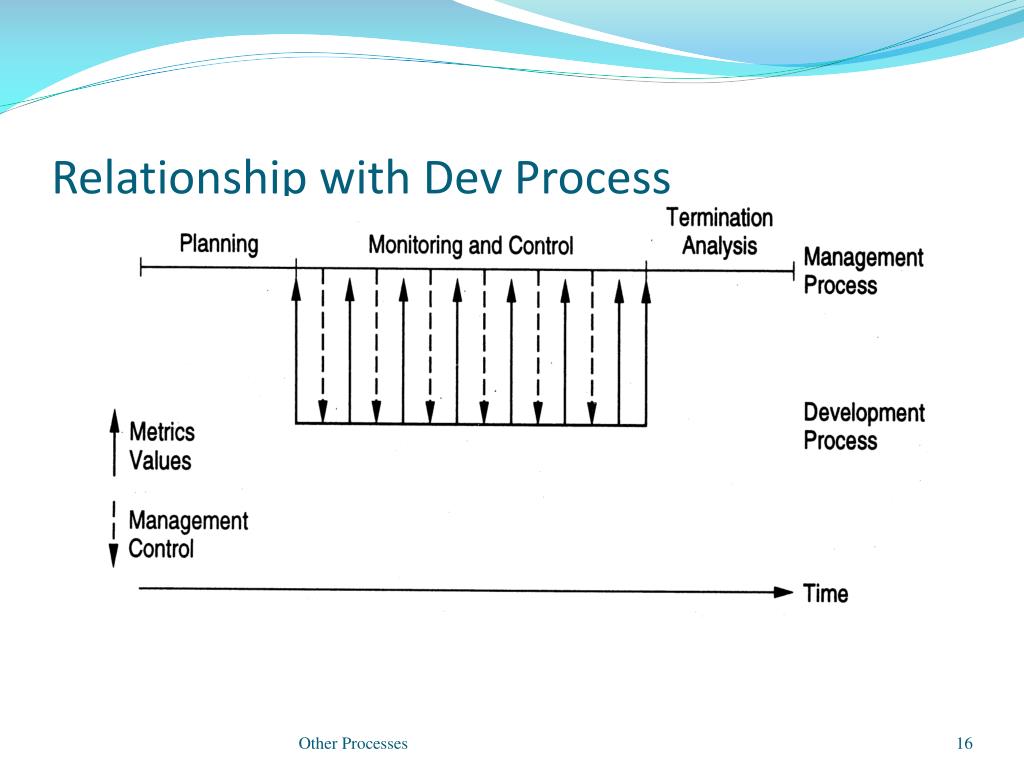 Relationship with Dev Process

Planning

Monitoring and Control

Termination Analysis

Management Process

Development Process

Metrics Values

Management Control

Time

Other Processes

16